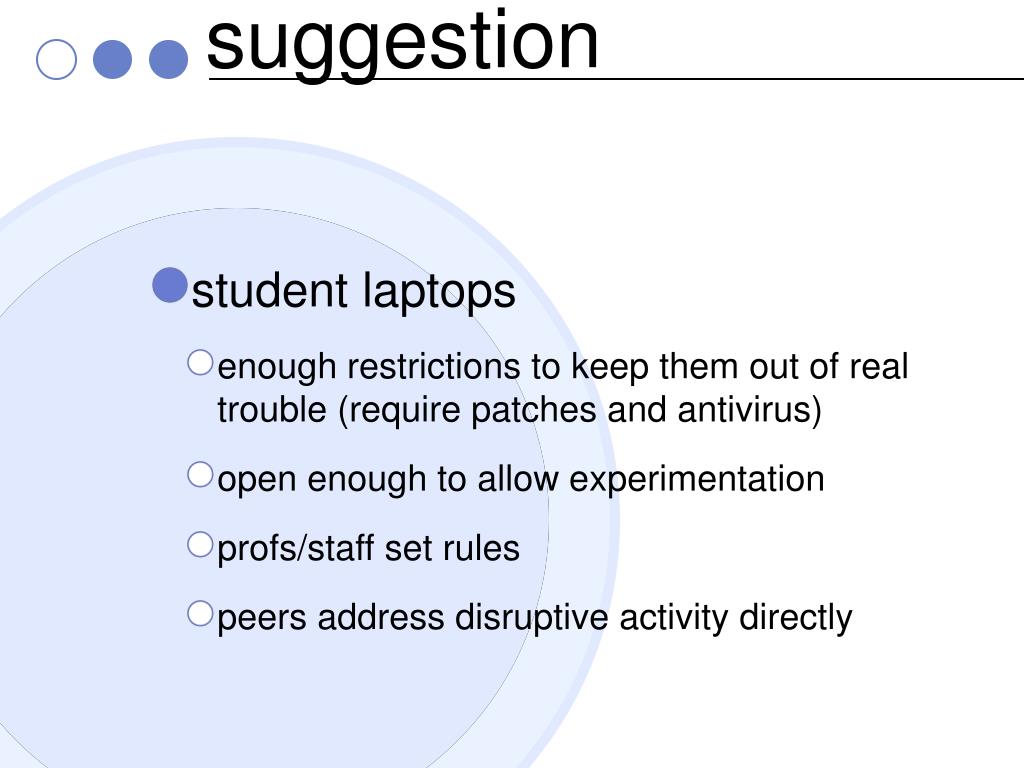 suggestion

student laptops

enough restrictions to keep them out of real trouble (require patches and antivirus)

open enough to allow experimentation

profs/staff set rules

peers address disruptive activity directly